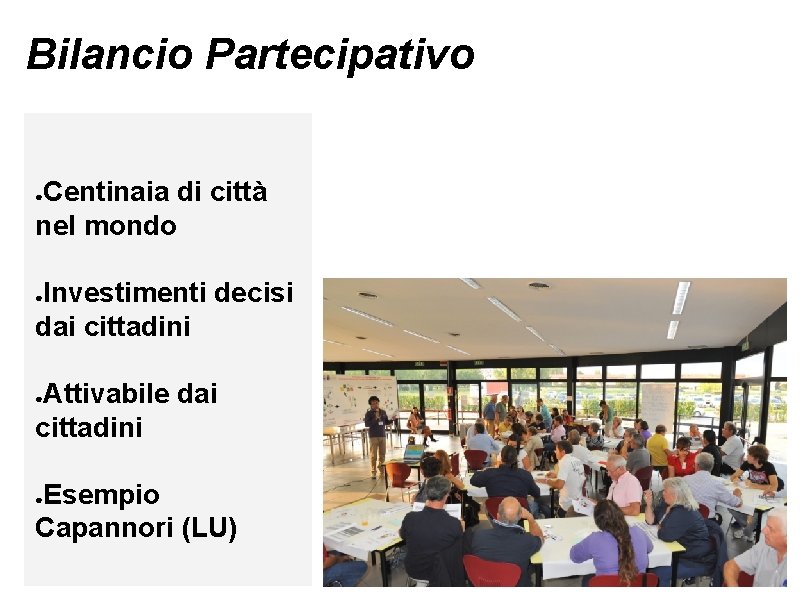 Bilancio Partecipativo

●Centinaia di città nel mondo

●Investimenti decisi dai cittadini

●Attivabile dai cittadini

●Esempio Capannori (LU)